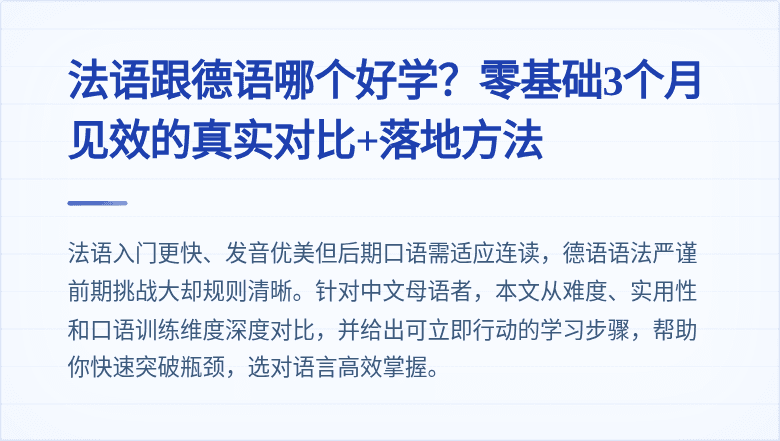 法语跟德语哪个好学？零基础3个月见效的真实对比+落地方法

法语入门更快、发音优美但后期口语需适应连读，德语语法严谨前期挑战大却规则清晰。针对中文母语者，本文从难度、实用性和口语训练维度深度对比，并给出可立即行动的学习步骤，帮助你快速突破瓶颈，选对语言高效掌握。